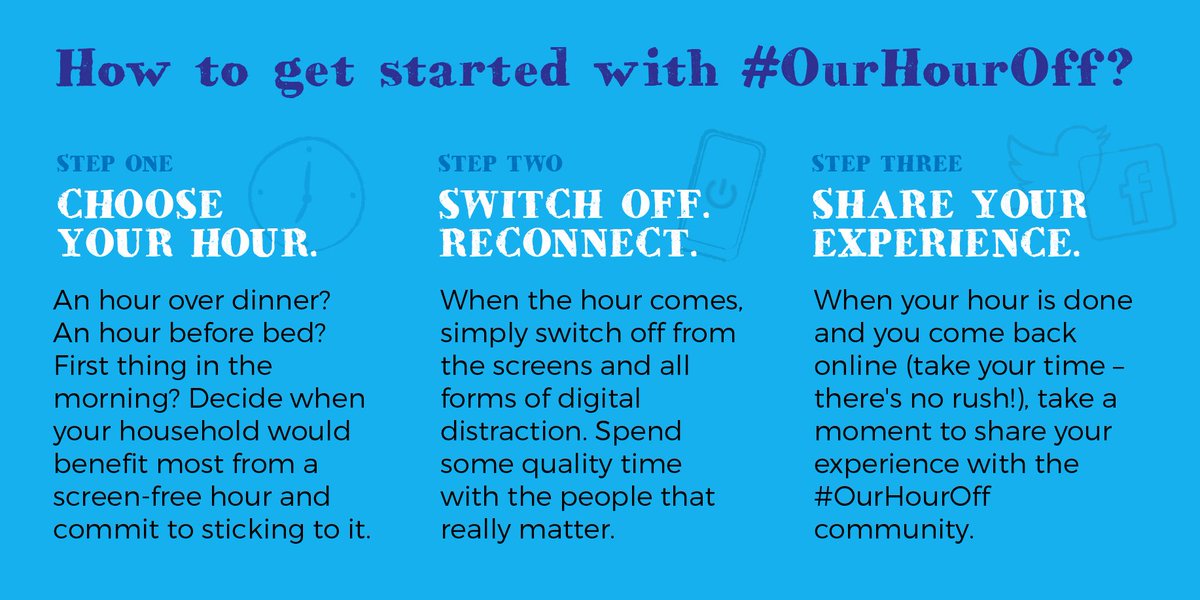 How to get started with #OurHourOff?

STEP ONE
CHOOSE YOUR HOUR.

An hour over dinner? An hour before bed? First thing in the morning? Decide when your household would benefit most from a screen-free hour and commit to sticking to it.

STEP TWO
SWITCH OFF. RECONNECT.

When the hour comes, simply switch off from the screens and all forms of digital distraction. Spend some quality time with the people that really matter.

STEP THREE
SHARE YOUR EXPERIENCE.

When your hour is done and you come back online (take your time – there's no rush!), take a moment to share your experience with the #OurHourOff community.